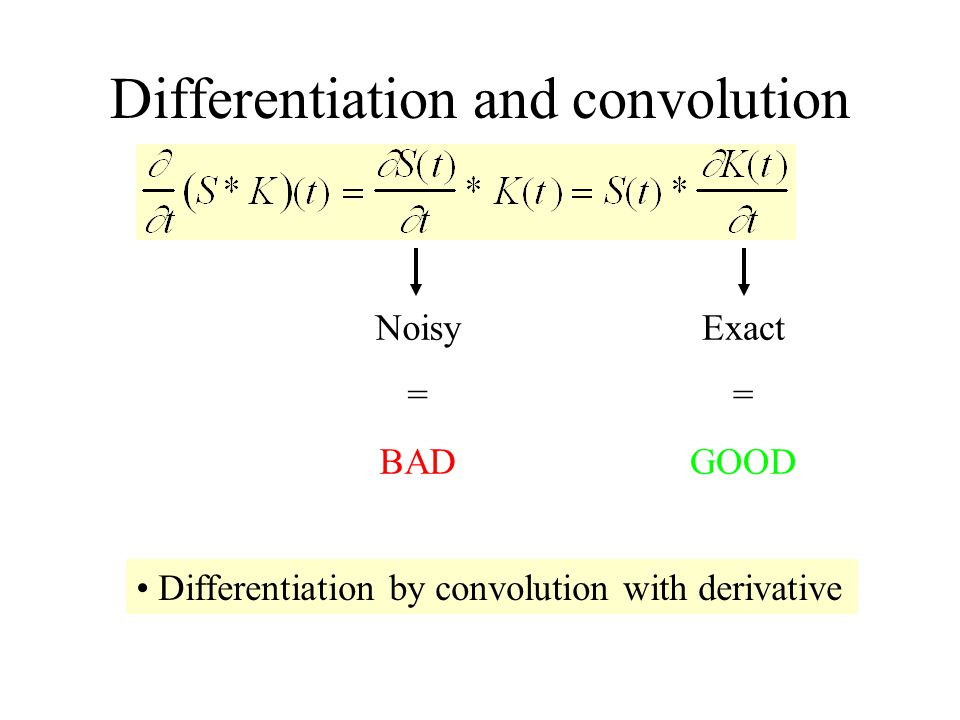 Differentiation and convolution

$\frac{\partial}{\partial t}(S * K)(t) = \frac{\partial S(t)}{\partial t} * K(t) = S(t) * \frac{\partial K(t)}{\partial t}$

Noisy

=

BAD

Exact

=

GOOD

• Differentiation by convolution with derivative